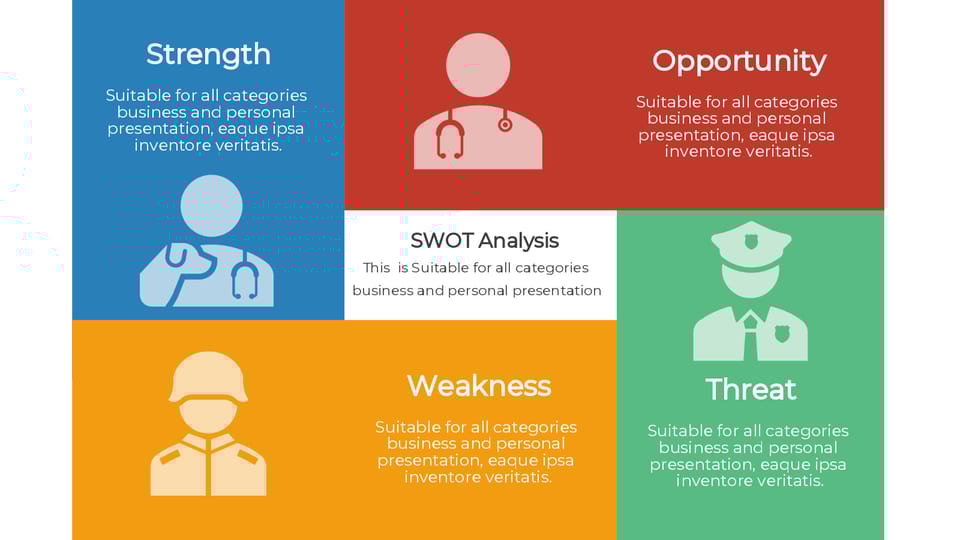 Strength

Suitable for all categories business and personal presentation, eaque ipsa inventore veritatis.

Opportunity

Suitable for all categories business and personal presentation, eaque ipsa inventore veritatis.

SWOT Analysis

This is Suitable for all categories business and personal presentation

Weakness

Suitable for all categories business and personal presentation, eaque ipsa inventore veritatis.

Threat

Suitable for all categories business and personal presentation, eaque ipsa inventore veritatis.